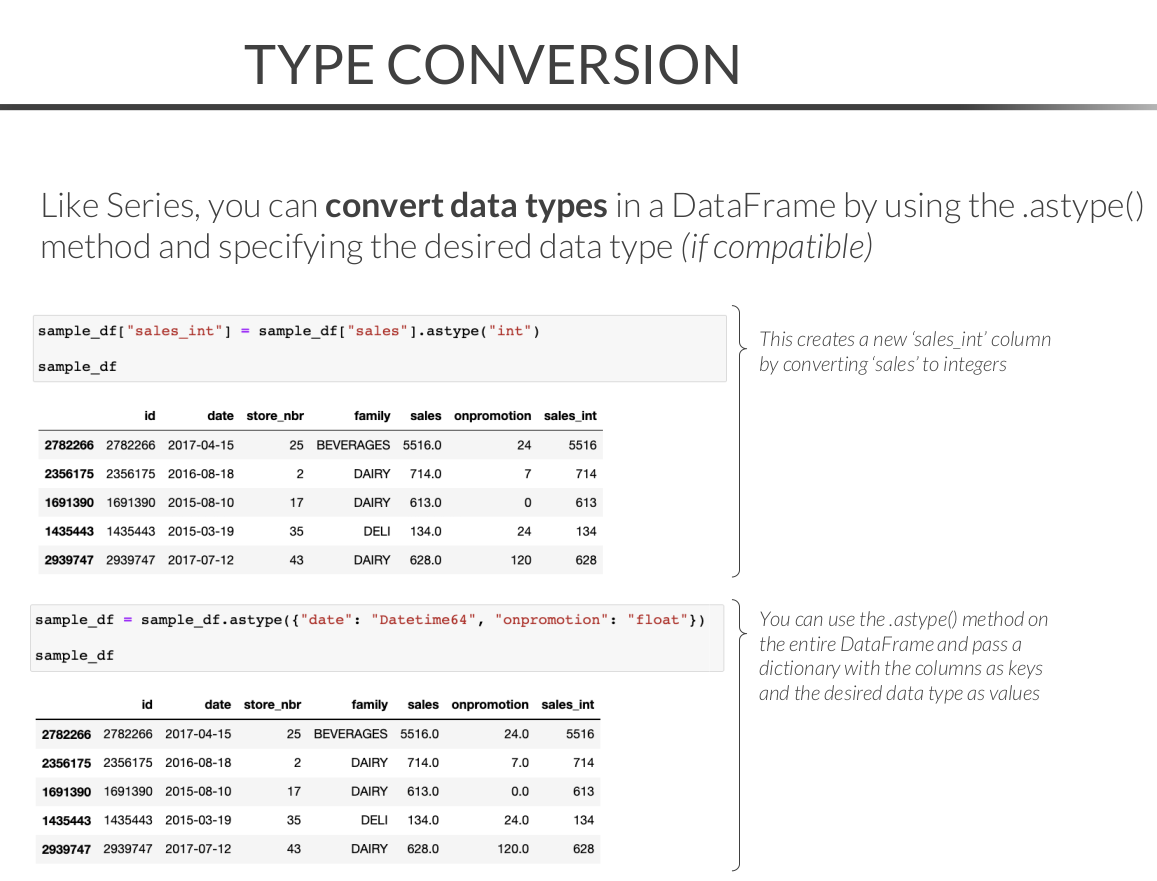 TYPE CONVERSION

Like Series, you can **convert data types** in a DataFrame by using the .astype() method and specifying the desired data type *(if compatible)*

sample_df["sales_int"] = sample_df["sales"].astype("int")

sample_df

| | id | date | store_nbr | family | sales | onpromotion | sales_int |
|---|---|---|---|---|---|---|---|
| 2782266 | 2782266 | 2017-04-15 | 25 | BEVERAGES | 5516.0 | 24 | 5516 |
| 2356175 | 2356175 | 2016-08-18 | 2 | DAIRY | 714.0 | 7 | 714 |
| 1691390 | 1691390 | 2015-08-10 | 17 | DAIRY | 613.0 | 0 | 613 |
| 1435443 | 1435443 | 2015-03-19 | 35 | DELI | 134.0 | 24 | 134 |
| 2939747 | 2939747 | 2017-07-12 | 43 | DAIRY | 628.0 | 120 | 628 |

This creates a new 'sales_int' column by converting 'sales' to integers

sample_df = sample_df.astype({"date": "Datetime64", "onpromotion": "float"})

sample_df

| | id | date | store_nbr | family | sales | onpromotion | sales_int |
|---|---|---|---|---|---|---|---|
| 2782266 | 2782266 | 2017-04-15 | 25 | BEVERAGES | 5516.0 | 24.0 | 5516 |
| 2356175 | 2356175 | 2016-08-18 | 2 | DAIRY | 714.0 | 7.0 | 714 |
| 1691390 | 1691390 | 2015-08-10 | 17 | DAIRY | 613.0 | 0.0 | 613 |
| 1435443 | 1435443 | 2015-03-19 | 35 | DELI | 134.0 | 24.0 | 134 |
| 2939747 | 2939747 | 2017-07-12 | 43 | DAIRY | 628.0 | 120.0 | 628 |

You can use the .astype() method on the entire DataFrame and pass a dictionary with the columns as keys and the desired data type as values